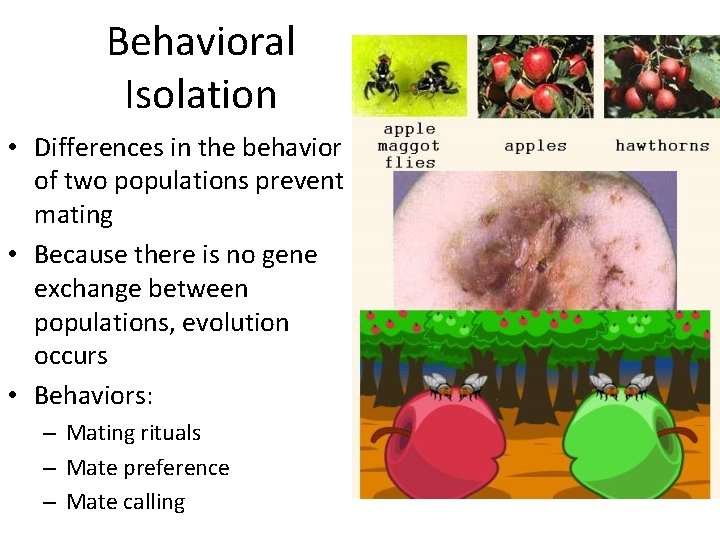 Behavioral Isolation

• Differences in the behavior of two populations prevent mating
• Because there is no gene exchange between populations, evolution occurs
• Behaviors:
– Mating rituals
– Mate preference
– Mate calling

apple maggot flies

apples

hawthorns